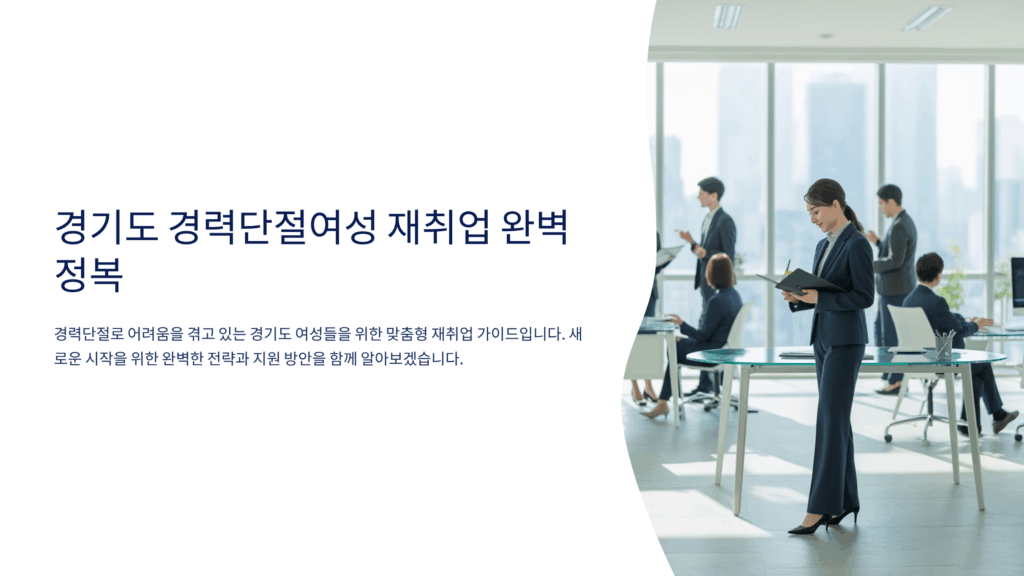 경기도 경력단절여성 재취업 완벽 정복

경력단절로 어려움을 겪고 있는 경기도 여성들을 위한 맞춤형 재취업 가이드입니다. 새로운 시작을 위한 완벽한 전략과 지원 방안을 함께 알아보겠습니다.